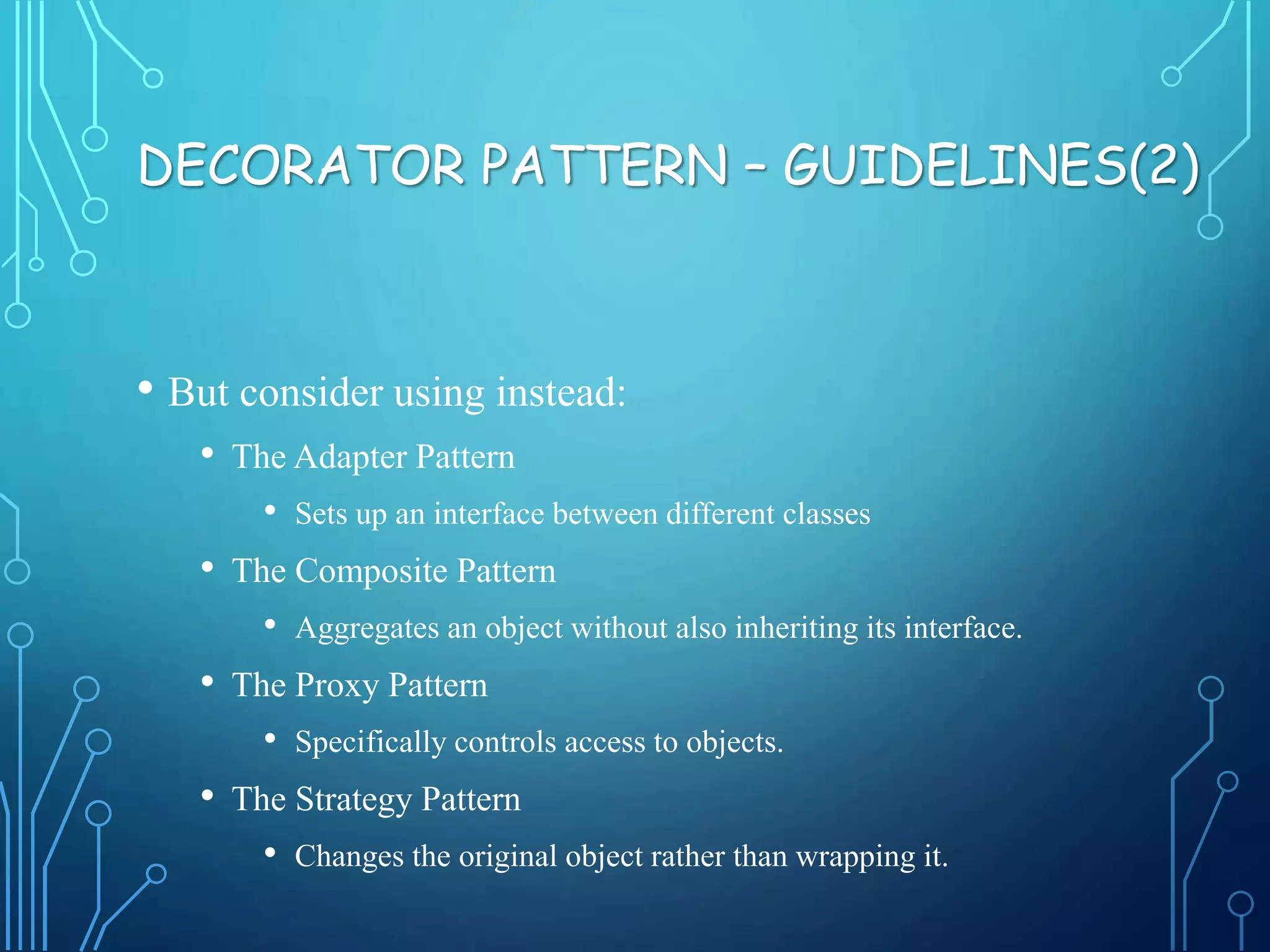 DECORATOR PATTERN – GUIDELINES(2)

• But consider using instead:
  • The Adapter Pattern
    • Sets up an interface between different classes
  • The Composite Pattern
    • Aggregates an object without also inheriting its interface.
  • The Proxy Pattern
    • Specifically controls access to objects.
  • The Strategy Pattern
    • Changes the original object rather than wrapping it.